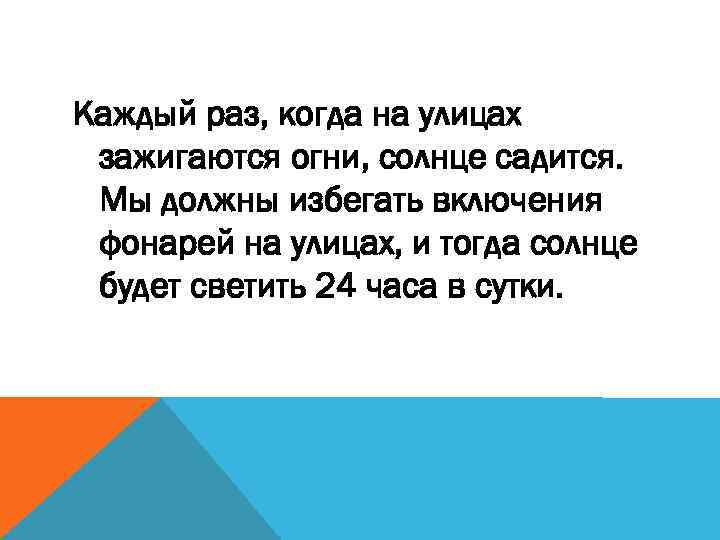 Каждый раз, когда на улицах зажигаются огни, солнце садится. Мы должны избегать включения фонарей на улицах, и тогда солнце будет светить 24 часа в сутки.